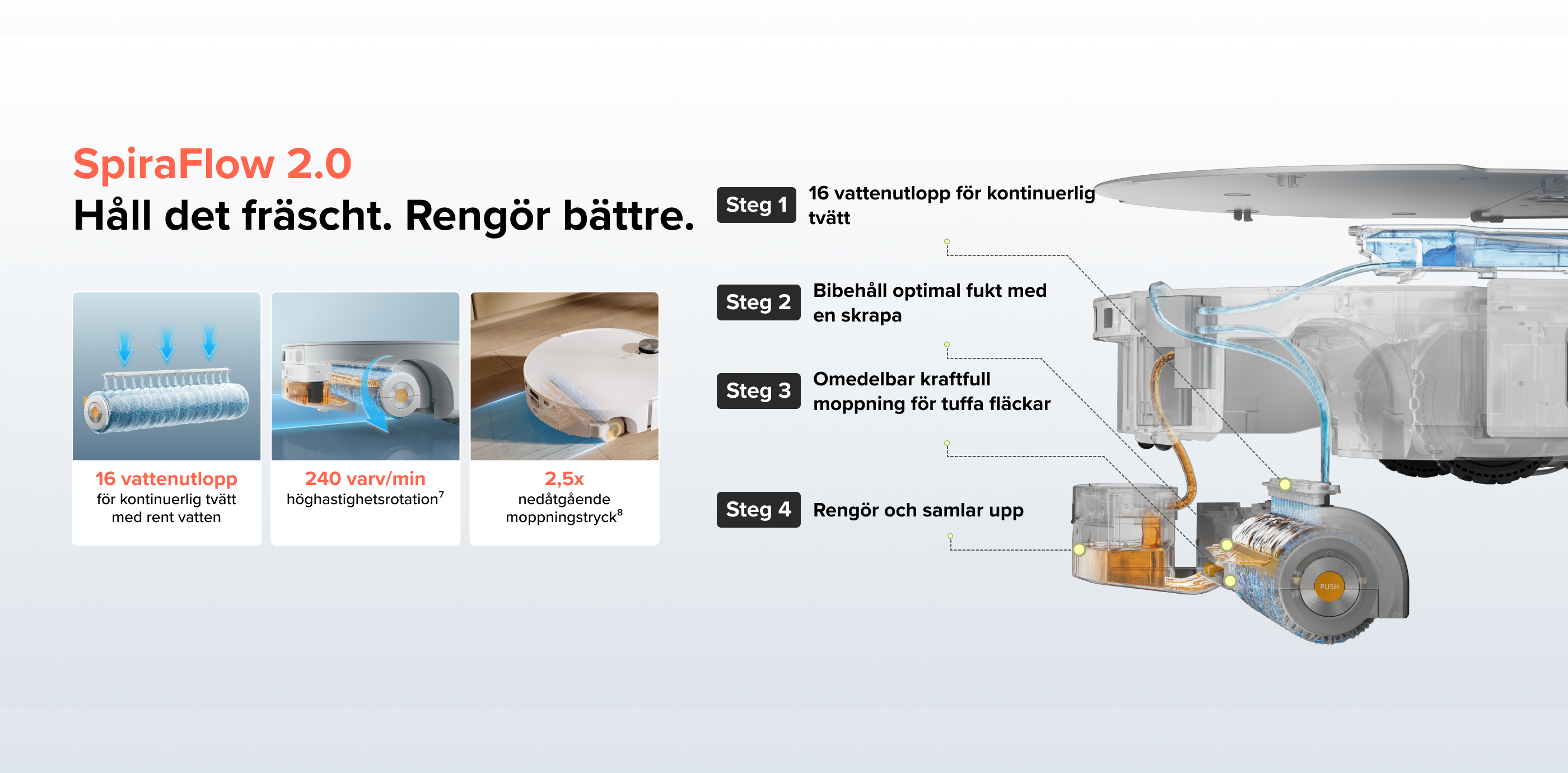 SpiraFlow 2.0
Håll det fräscht. Rengör bättre.

16 vattenutlopp
för kontinuerlig tvätt med rent vatten

240 varv/min
höghastighetsrotation$^7$

2,5x
nedåtgående moppningstryck$^8$

Steg 1 16 vattenutlopp för kontinuerlig tvätt

Steg 2 Bibehåll optimal fukt med en skrapa

Steg 3 Omedelbar kraftfull moppning för tuffa fläckar

Steg 4 Rengör och samlar upp

PUSH